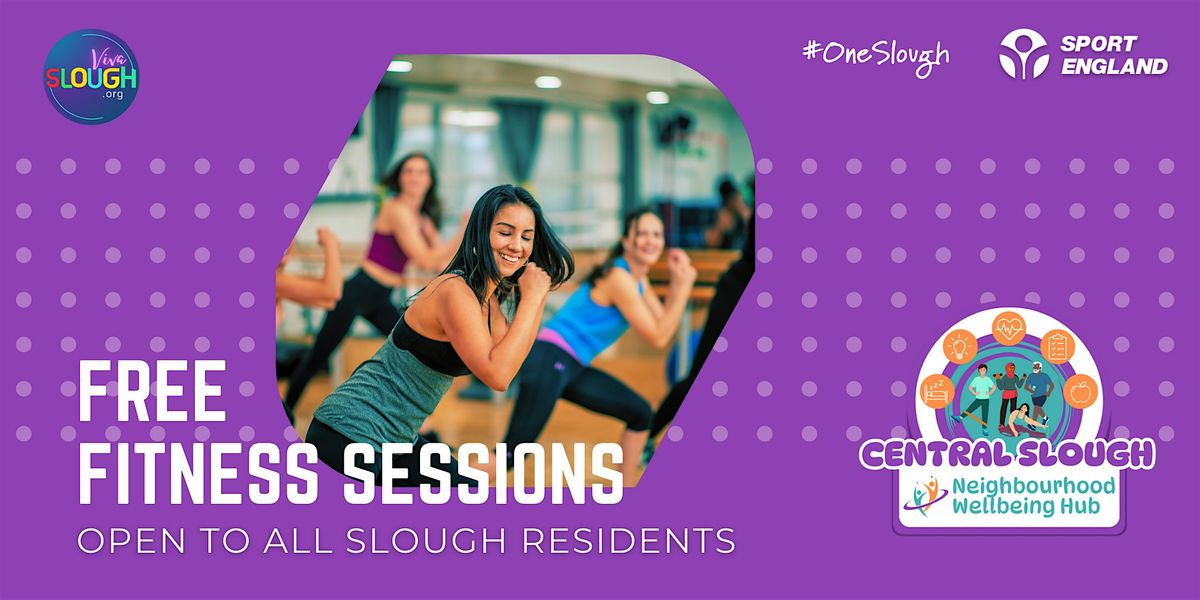 Viva SLOUGH .org

#OneSlough

SPORT ENGLAND

FREE FITNESS SESSIONS

OPEN TO ALL SLOUGH RESIDENTS

CENTRAL SLOUGH

Neighbourhood Wellbeing Hub